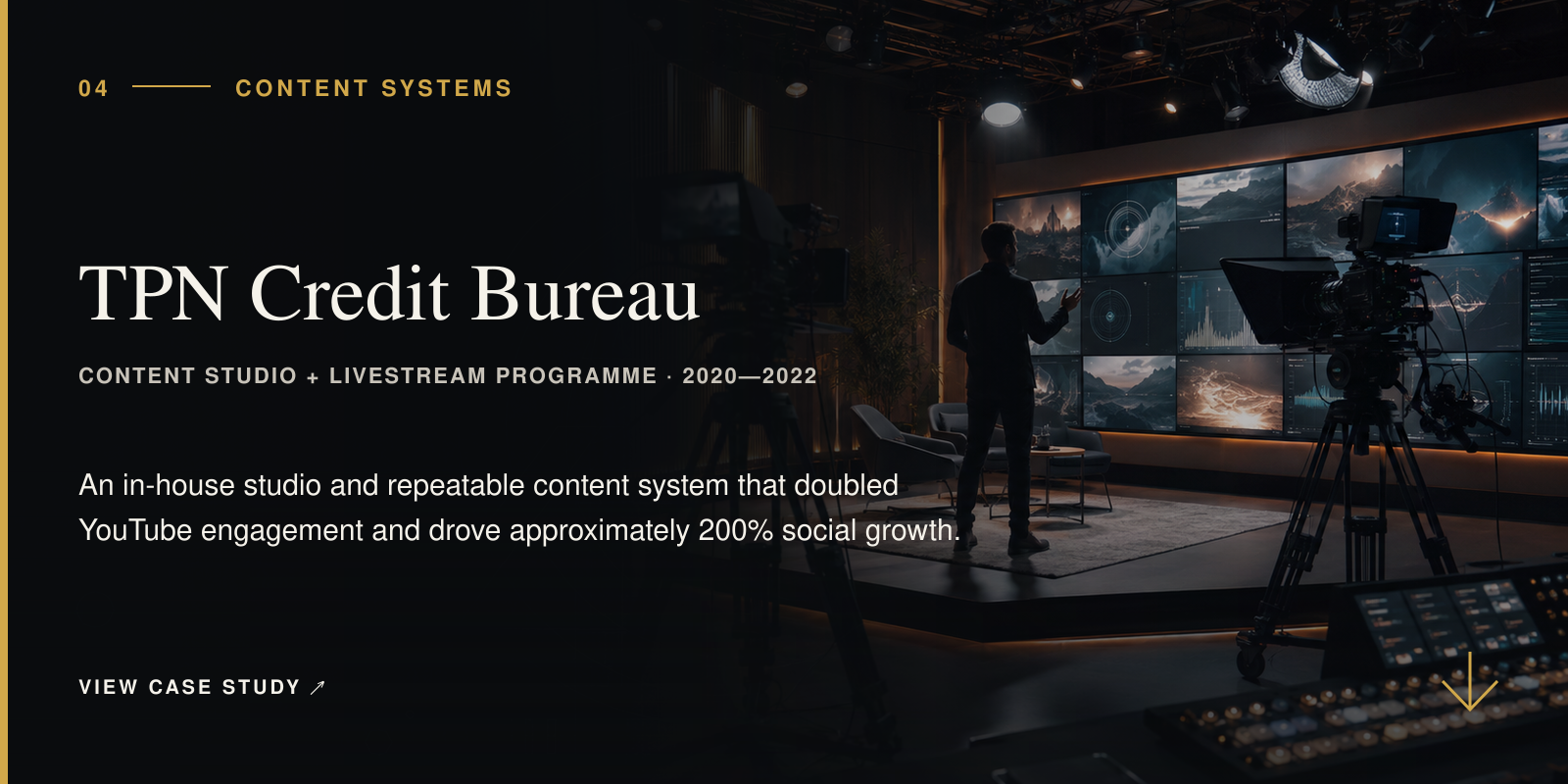 04 CONTENT SYSTEMS

TPN Credit Bureau

CONTENT STUDIO + LIVESTREAM PROGRAMME · 2020—2022

An in-house studio and repeatable content system that doubled YouTube engagement and drove approximately 200% social growth.

VIEW CASE STUDY ↗